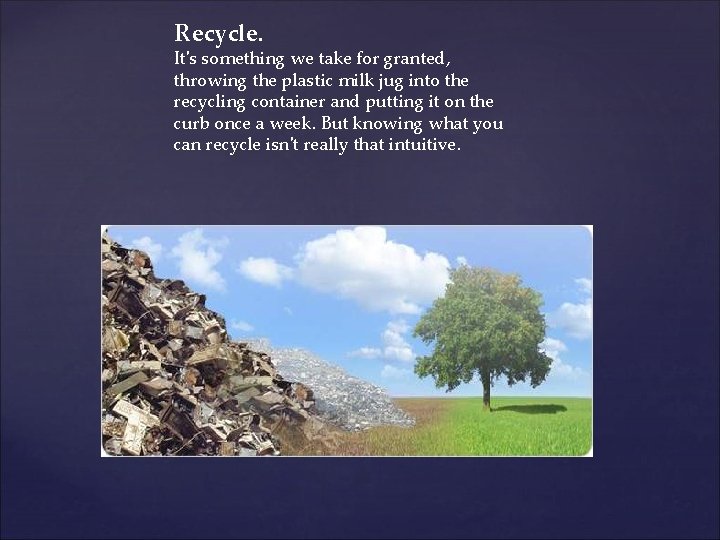 Recycle.
It's something we take for granted, throwing the plastic milk jug into the recycling container and putting it on the curb once a week. But knowing what you can recycle isn't really that intuitive.